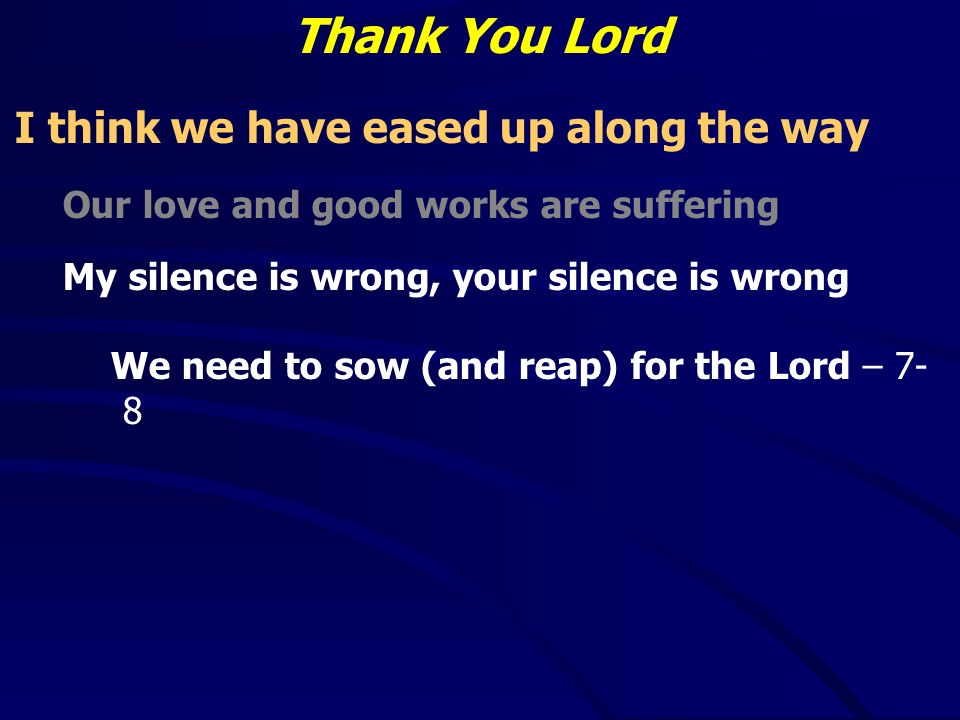 Thank You Lord

I think we have eased up along the way

Our love and good works are suffering

My silence is wrong, your silence is wrong

We need to sow (and reap) for the Lord – 7-8